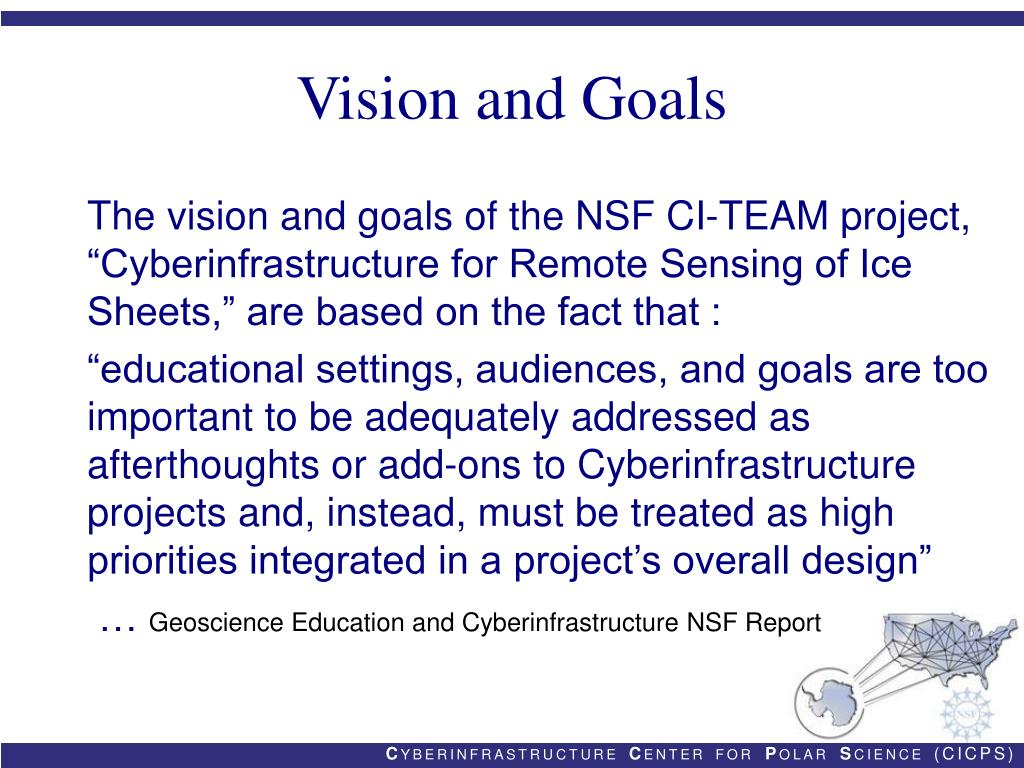 Vision and Goals

The vision and goals of the NSF CI-TEAM project, “Cyberinfrastructure for Remote Sensing of Ice Sheets,” are based on the fact that :

“educational settings, audiences, and goals are too important to be adequately addressed as afterthoughts or add-ons to Cyberinfrastructure projects and, instead, must be treated as high priorities integrated in a project’s overall design”

… Geoscience Education and Cyberinfrastructure NSF Report

NSF

CYBERINFRASTRUCTURE CENTER FOR POLAR SCIENCE (CICPS)